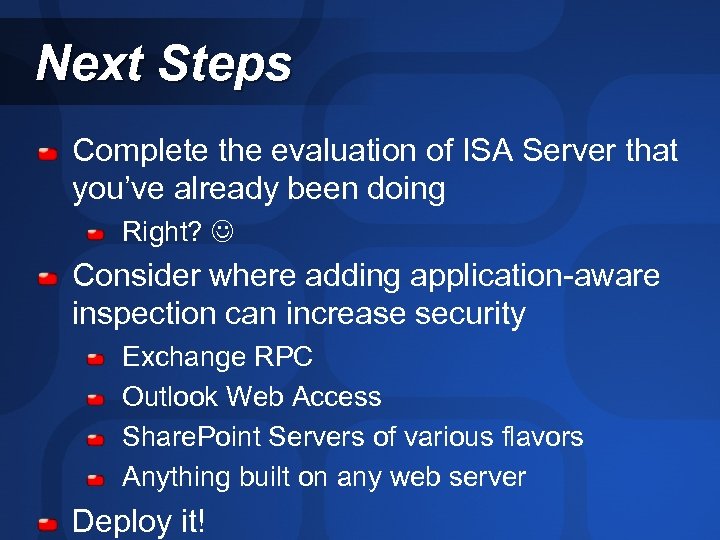 Next Steps

Complete the evaluation of ISA Server that you've already been doing

Right? ☺

Consider where adding application-aware inspection can increase security

Exchange RPC

Outlook Web Access

SharePoint Servers of various flavors

Anything built on any web server

Deploy it!